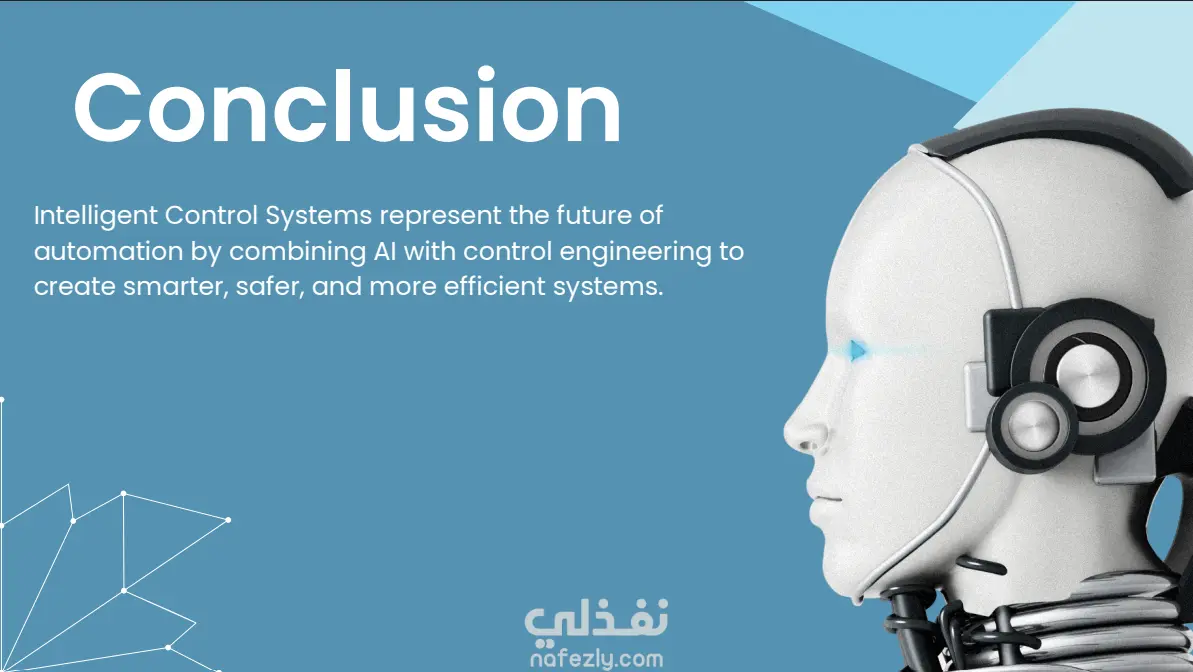 Conclusion

Intelligent Control Systems represent the future of automation by combining AI with control engineering to create smarter, safer, and more efficient systems.

نفذلي
nafezly.com